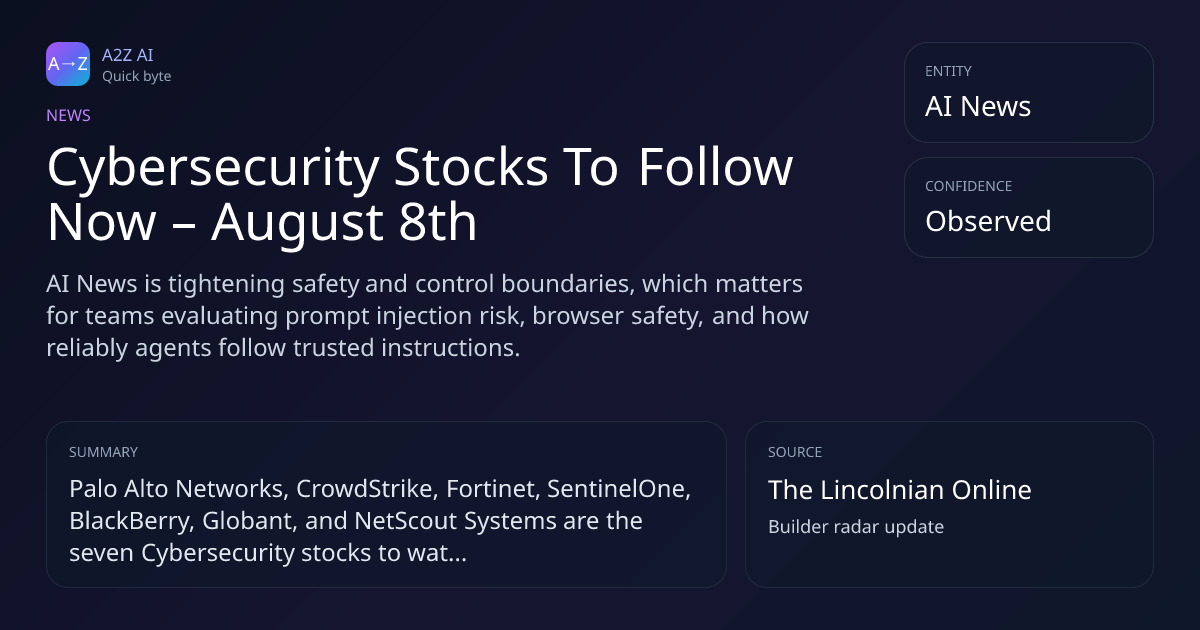 A→Z
A2Z AI
Quick byte

NEWS

Cybersecurity Stocks To Follow Now – August 8th

AI News is tightening safety and control boundaries, which matters for teams evaluating prompt injection risk, browser safety, and how reliably agents follow trusted instructions.

ENTITY
AI News

CONFIDENCE
Observed

SUMMARY
Palo Alto Networks, CrowdStrike, Fortinet, SentinelOne, BlackBerry, Globant, and NetScout Systems are the seven Cybersecurity stocks to wat...

SOURCE
The Lincolnian Online
Builder radar update